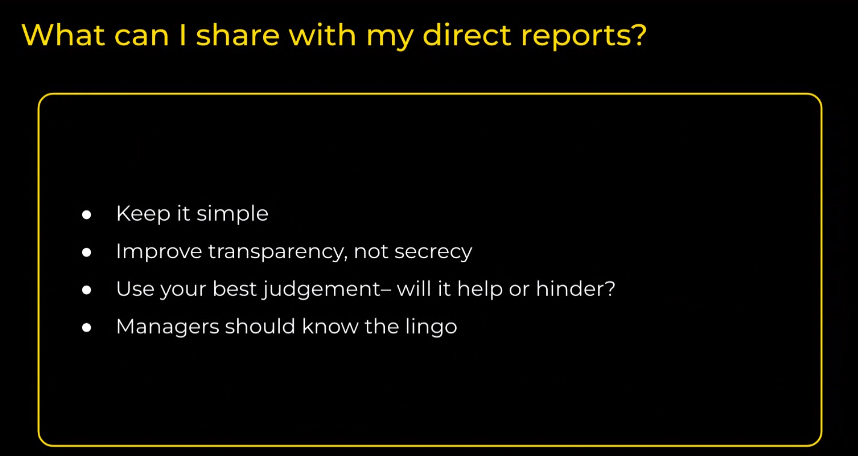 What can I share with my direct reports?

- Keep it simple
- Improve transparency, not secrecy
- Use your best judgement– will it help or hinder?
- Managers should know the lingo